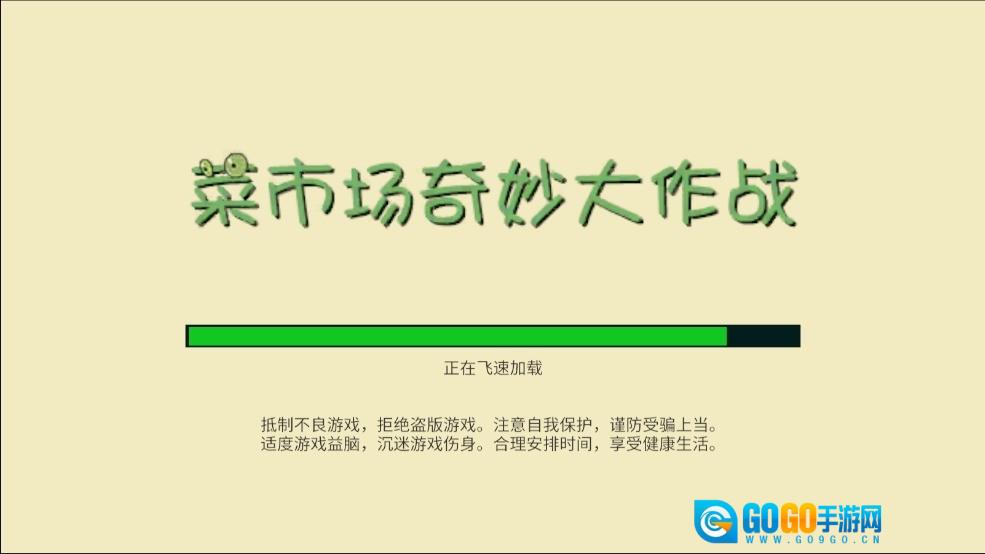 菜市场奇妙大作战

正在飞速加载

抵制不良游戏，拒绝盗版游戏。注意自我保护，谨防受骗上当。
适度游戏益脑，沉迷游戏伤身。合理安排时间，享受健康生活。

GOGO手游网
WWW.GO9GO.CN